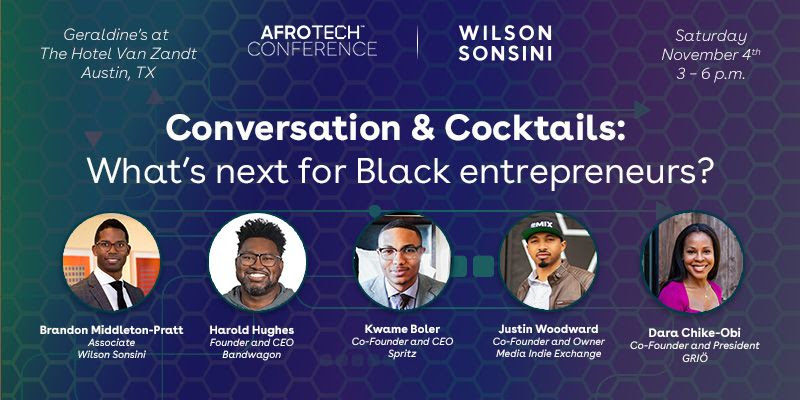 Geraldine's at The Hotel Van Zandt Austin, TX

AFROTECH™ CONFERENCE

WILSON SONSINI

Saturday November 4th 3 – 6 p.m.

Conversation & Cocktails: What's next for Black entrepreneurs?

EMIX

Brandon Middleton-Pratt
Associate
Wilson Sonsini

Harold Hughes
Founder and CEO
Bandwagon

Kwame Boler
Co-Founder and CEO
Spritz

Justin Woodward
Co-Founder and Owner
Media Indie Exchange

Dara Chike-Obi
Co-Founder and President
GRIÖ